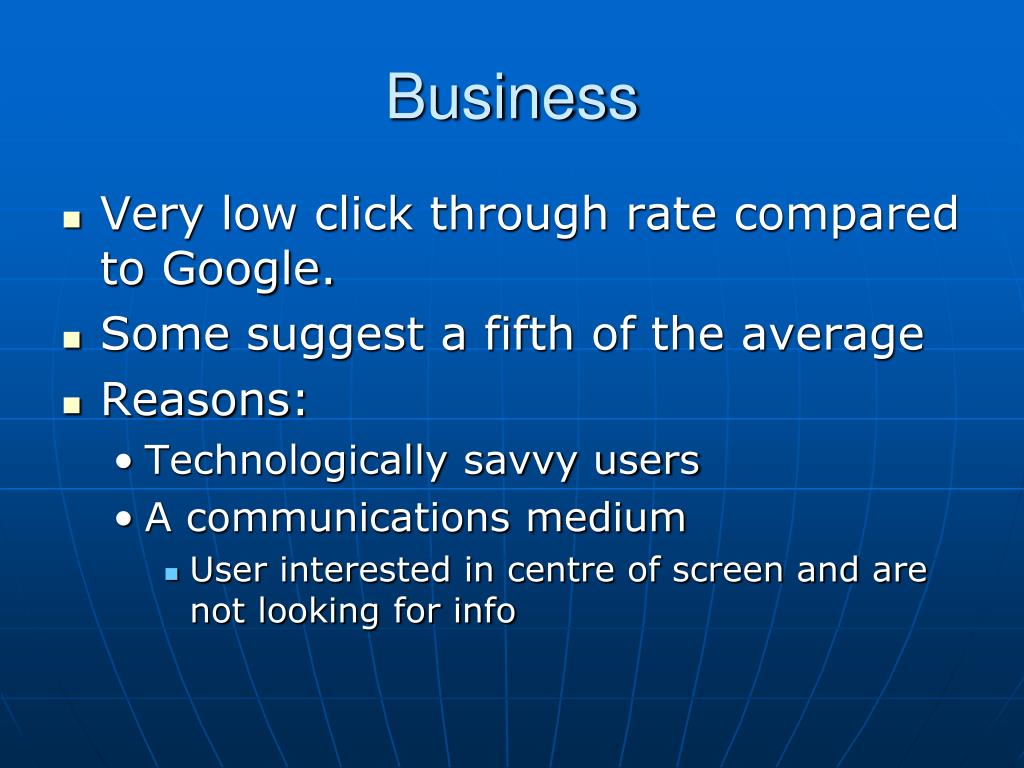 Business

- Very low click through rate compared to Google.
- Some suggest a fifth of the average
- Reasons:
  - Technologically savvy users
  - A communications medium
    - User interested in centre of screen and are not looking for info